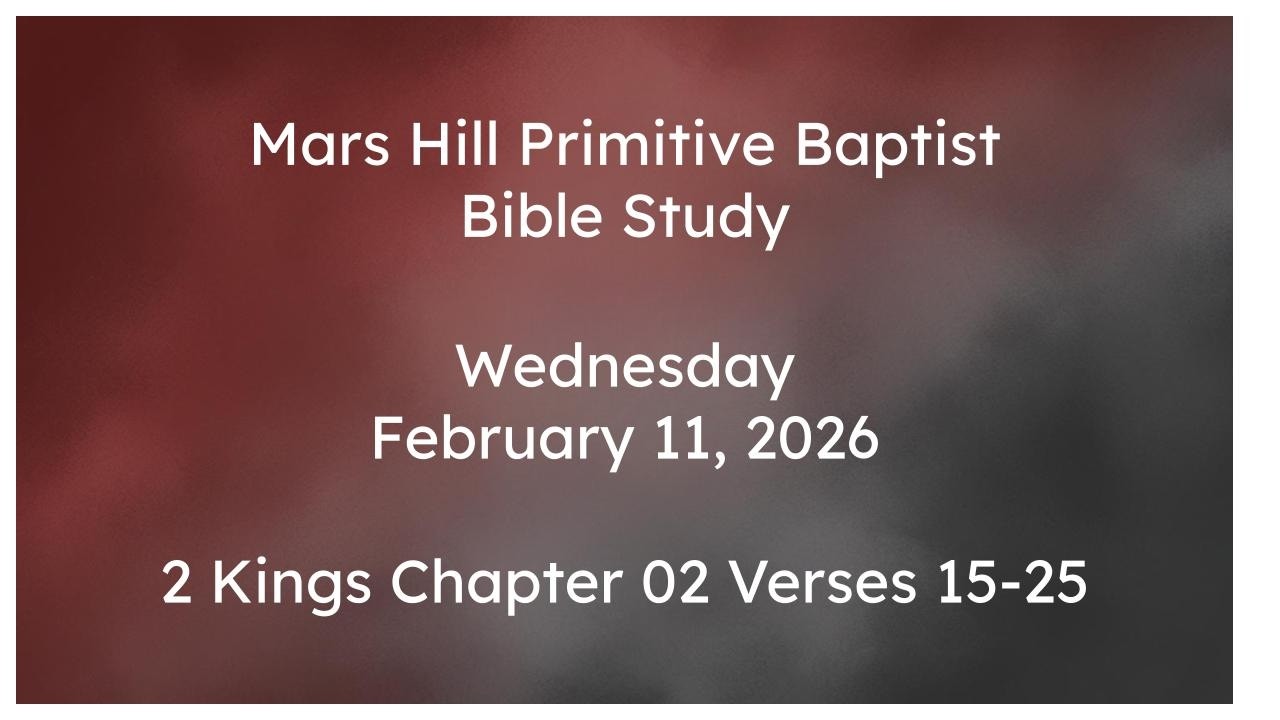 Mars Hill Primitive Baptist
Bible Study

Wednesday
February 11, 2026

2 Kings Chapter 02 Verses 15-25